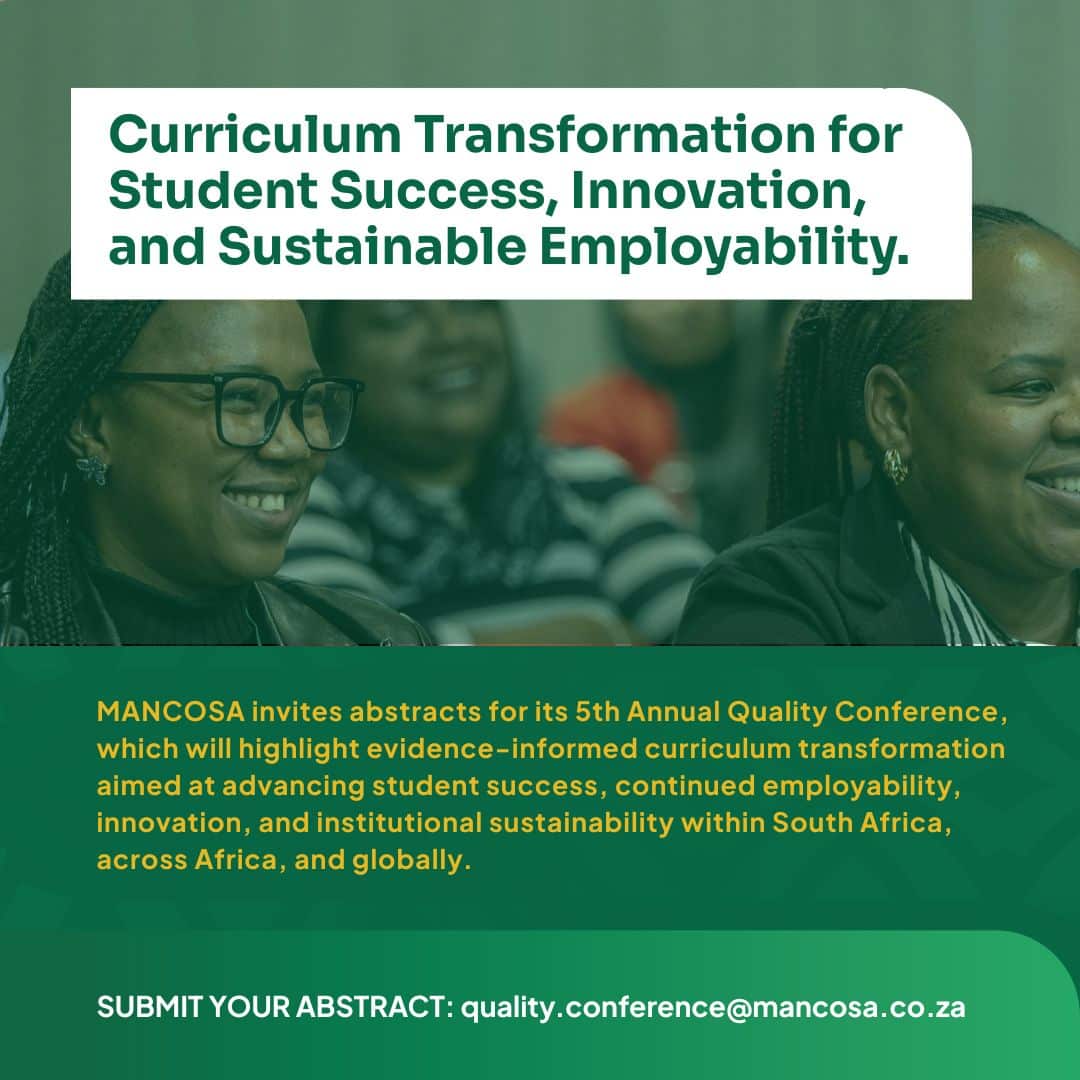 Curriculum Transformation for Student Success, Innovation, and Sustainable Employability.

MANCOSA invites abstracts for its 5th Annual Quality Conference, which will highlight evidence-informed curriculum transformation aimed at advancing student success, continued employability, innovation, and institutional sustainability within South Africa, across Africa, and globally.

SUBMIT YOUR ABSTRACT: quality.conference@mancosa.co.za